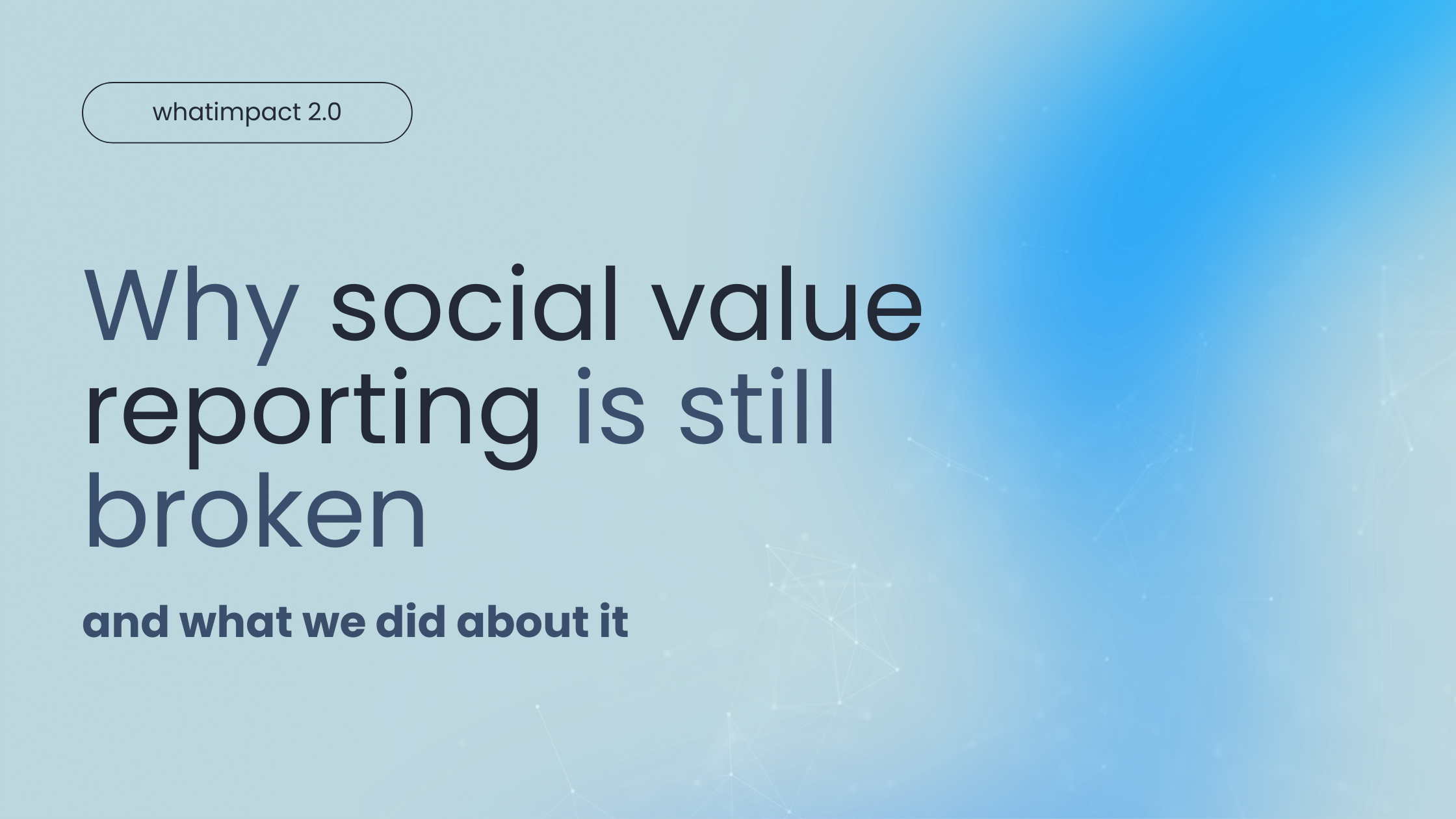 whatimpact 2.0

Why social value reporting is still broken

and what we did about it